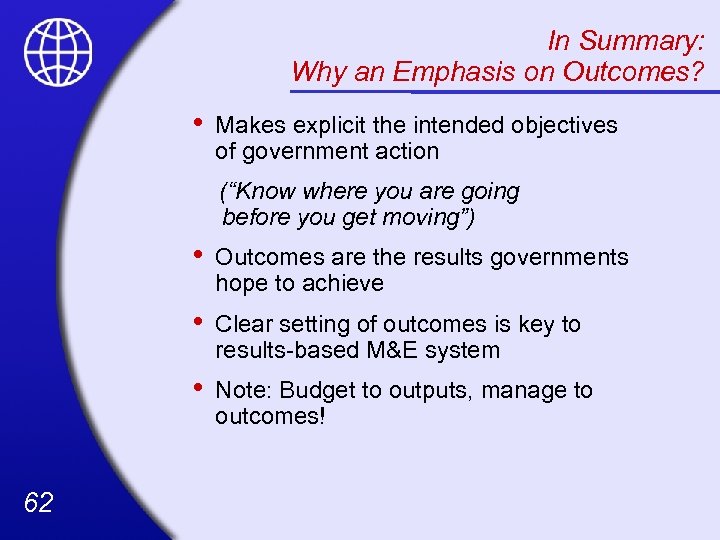 In Summary:
Why an Emphasis on Outcomes?

• Makes explicit the intended objectives of government action

(“Know where you are going before you get moving”)

• Outcomes are the results governments hope to achieve

• Clear setting of outcomes is key to results-based M&E system

• Note: Budget to outputs, manage to outcomes!

62